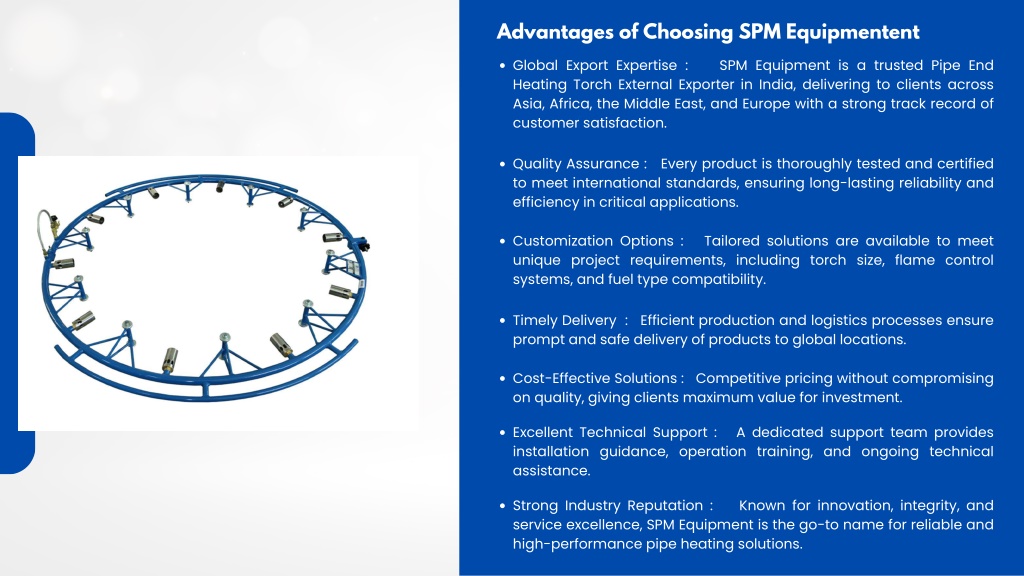 Advantages of Choosing SPM Equipmentent

• Global Export Expertise : SPM Equipment is a trusted Pipe End Heating Torch External Exporter in India, delivering to clients across Asia, Africa, the Middle East, and Europe with a strong track record of customer satisfaction.

• Quality Assurance : Every product is thoroughly tested and certified to meet international standards, ensuring long-lasting reliability and efficiency in critical applications.

• Customization Options : Tailored solutions are available to meet unique project requirements, including torch size, flame control systems, and fuel type compatibility.

• Timely Delivery : Efficient production and logistics processes ensure prompt and safe delivery of products to global locations.

• Cost-Effective Solutions : Competitive pricing without compromising on quality, giving clients maximum value for investment.

• Excellent Technical Support : A dedicated support team provides installation guidance, operation training, and ongoing technical assistance.

• Strong Industry Reputation : Known for innovation, integrity, and service excellence, SPM Equipment is the go-to name for reliable and high-performance pipe heating solutions.